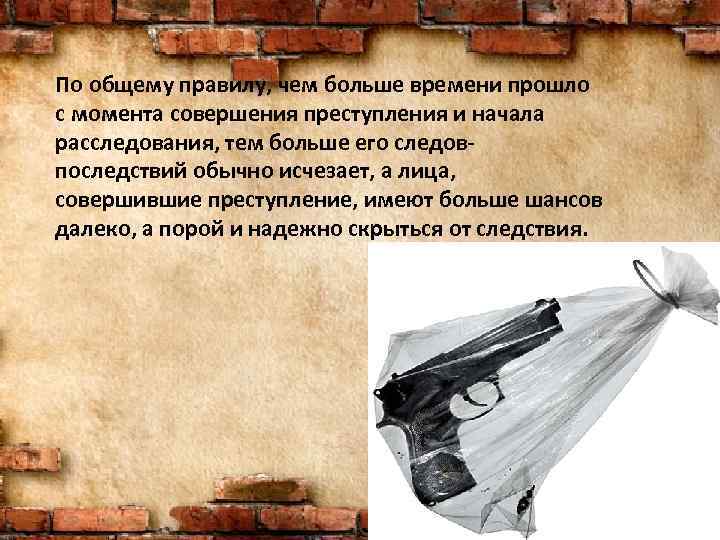 По общему правилу, чем больше времени прошло с момента совершения преступления и начала расследования, тем больше его следов-последствий обычно исчезает, а лица, совершившие преступление, имеют больше шансов далеко, а порой и надежно скрыться от следствия.